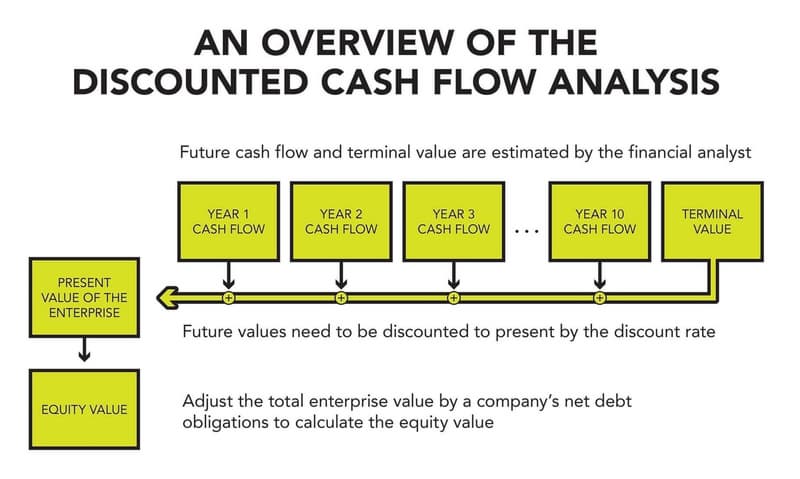 AN OVERVIEW OF THE DISCOUNTED CASH FLOW ANALYSIS

Future cash flow and terminal value are estimated by the financial analyst

YEAR 1 CASH FLOW

YEAR 2 CASH FLOW

YEAR 3 CASH FLOW

...

YEAR 10 CASH FLOW

TERMINAL VALUE

PRESENT VALUE OF THE ENTERPRISE

Future values need to be discounted to present by the discount rate

EQUITY VALUE

Adjust the total enterprise value by a company's net debt obligations to calculate the equity value